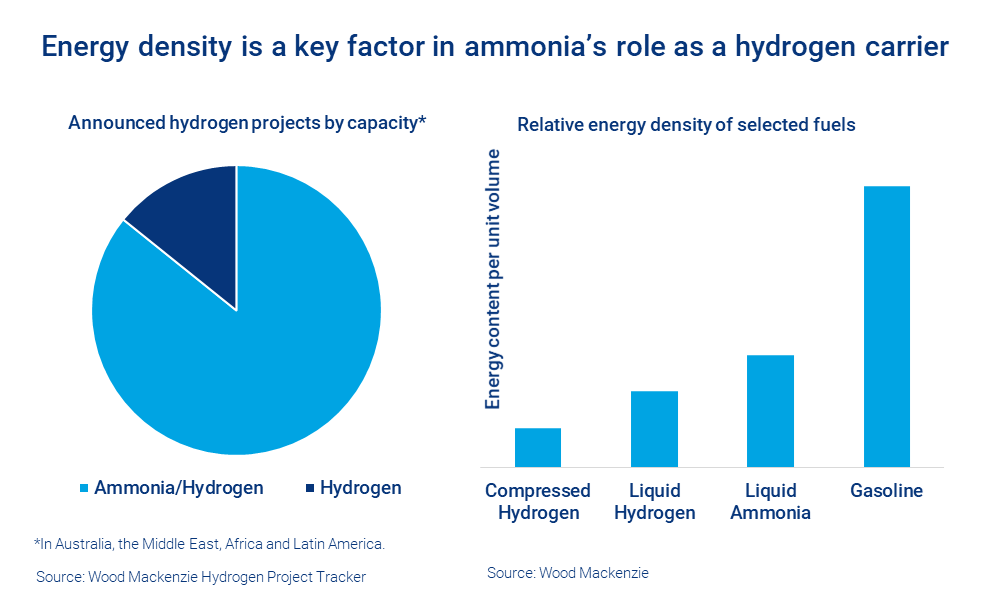 Energy density is a key factor in ammonia's role as a hydrogen carrier

Announced hydrogen projects by capacity*

Ammonia/Hydrogen
Hydrogen

*In Australia, the Middle East, Africa and Latin America.

Source: Wood Mackenzie Hydrogen Project Tracker

Relative energy density of selected fuels

Energy content per unit volume

Compressed Hydrogen
Liquid Hydrogen
Liquid Ammonia
Gasoline

Source: Wood Mackenzie